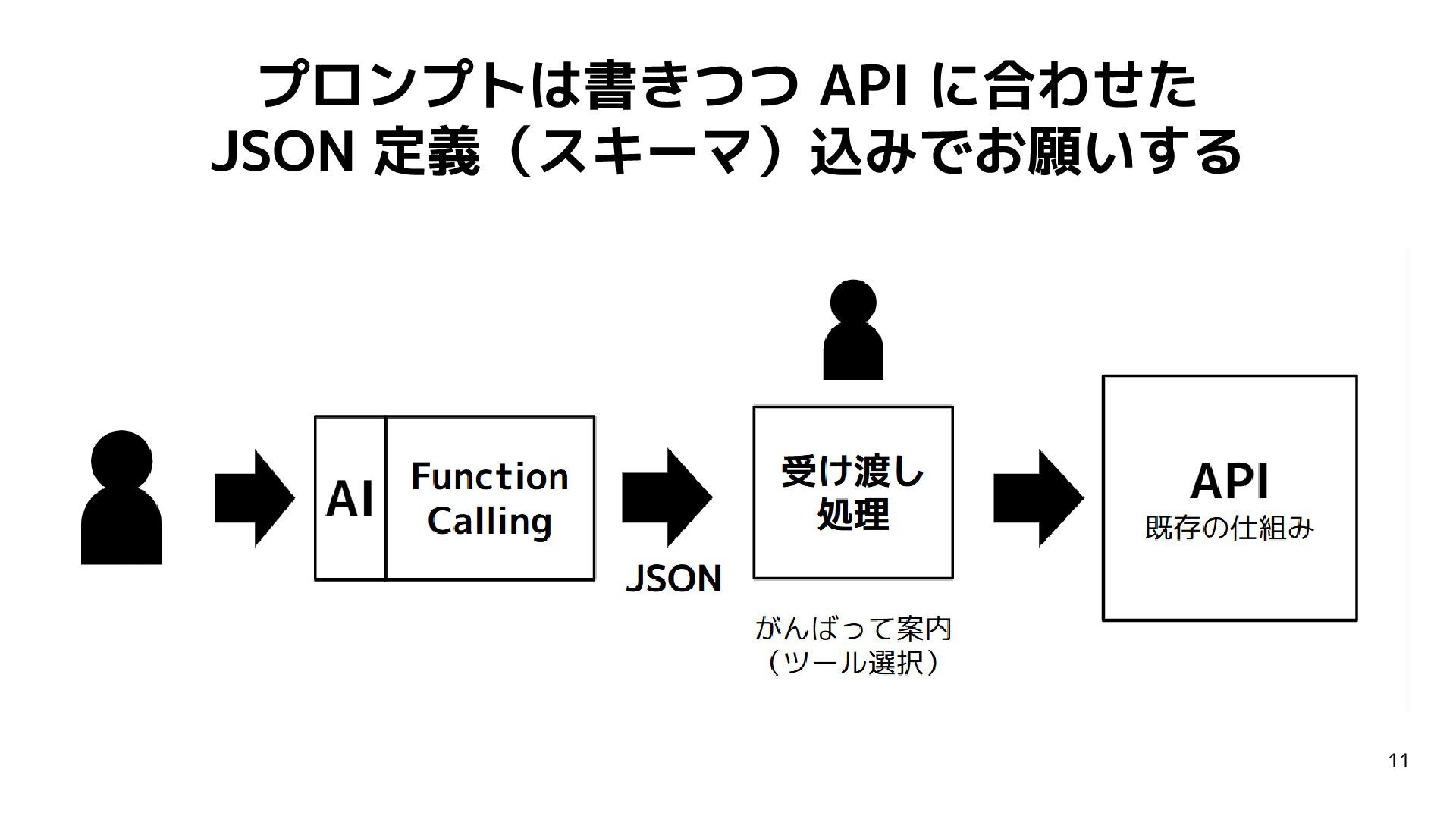 プロンプトは書きつつ API に合わせた
JSON 定義（スキーマ）込みでお願いする

AI

Function Calling

JSON

受け渡し処理

がんばって案内
（ツール選択）

API
既存の仕組み

11